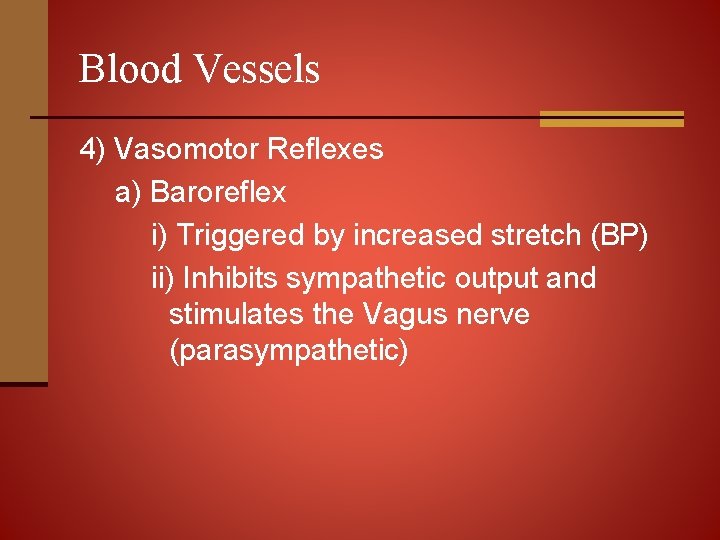 Blood Vessels

4) Vasomotor Reflexes

a) Baroreflex

i) Triggered by increased stretch (BP)

ii) Inhibits sympathetic output and stimulates the Vagus nerve (parasympathetic)